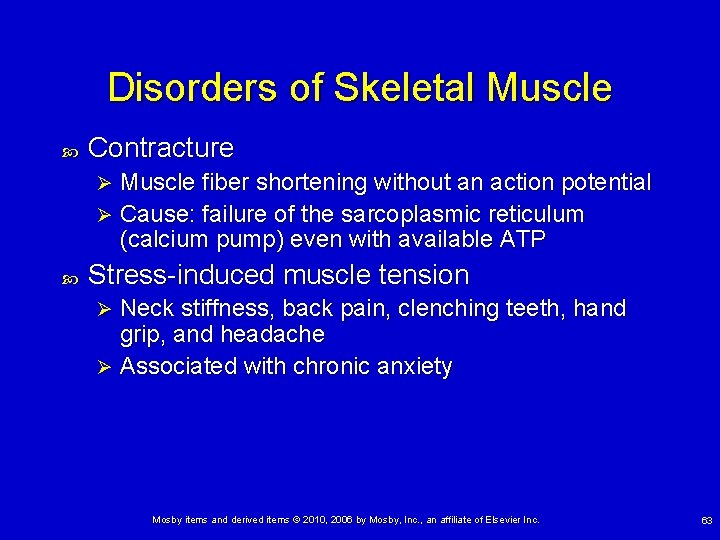 Disorders of Skeletal Muscle

Contracture

Muscle fiber shortening without an action potential

Cause: failure of the sarcoplasmic reticulum (calcium pump) even with available ATP

Stress-induced muscle tension

Neck stiffness, back pain, clenching teeth, hand grip, and headache

Associated with chronic anxiety

Mosby items and derived items © 2010, 2006 by Mosby, Inc., an affiliate of Elsevier Inc.

63